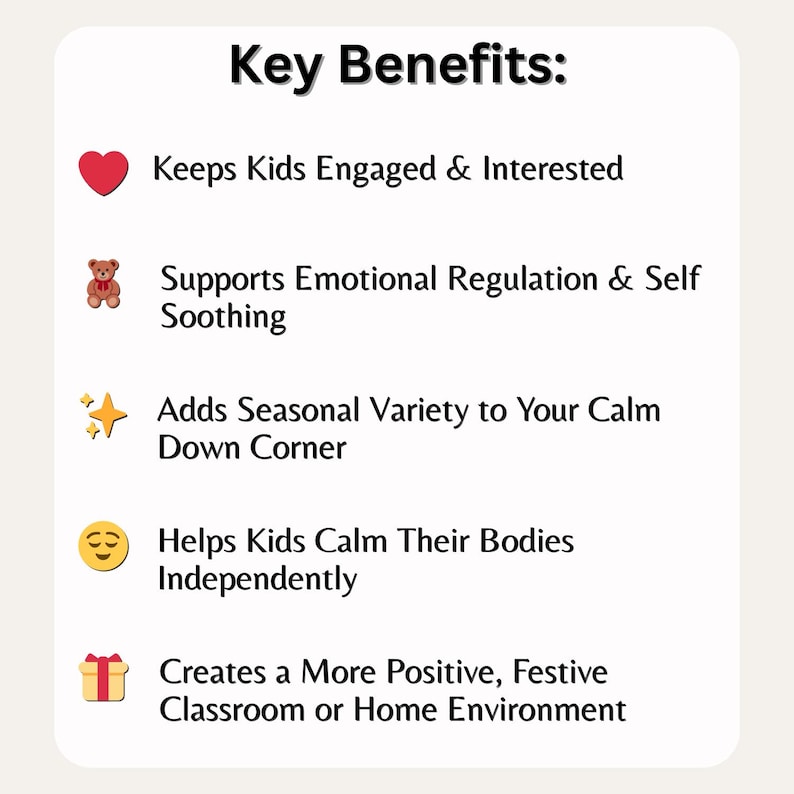 Key Benefits:

Keeps Kids Engaged & Interested

Supports Emotional Regulation & Self Soothing

Adds Seasonal Variety to Your Calm Down Corner

Helps Kids Calm Their Bodies Independently

Creates a More Positive, Festive Classroom or Home Environment